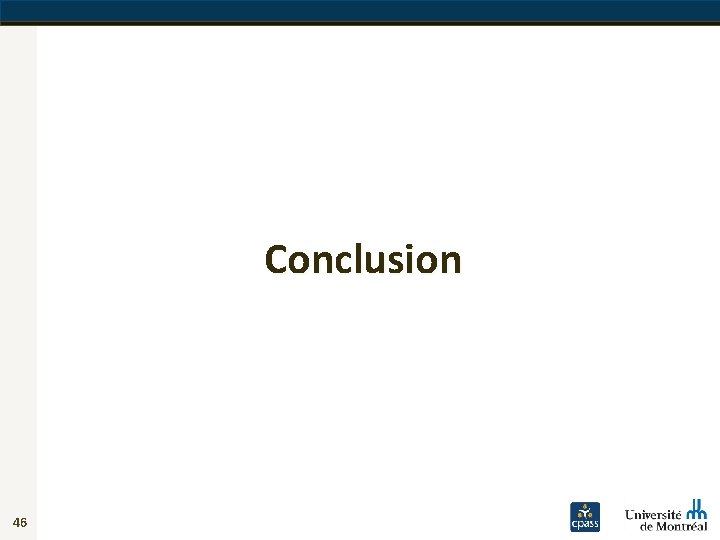 Conclusion

46

cpass

Université de Montréal